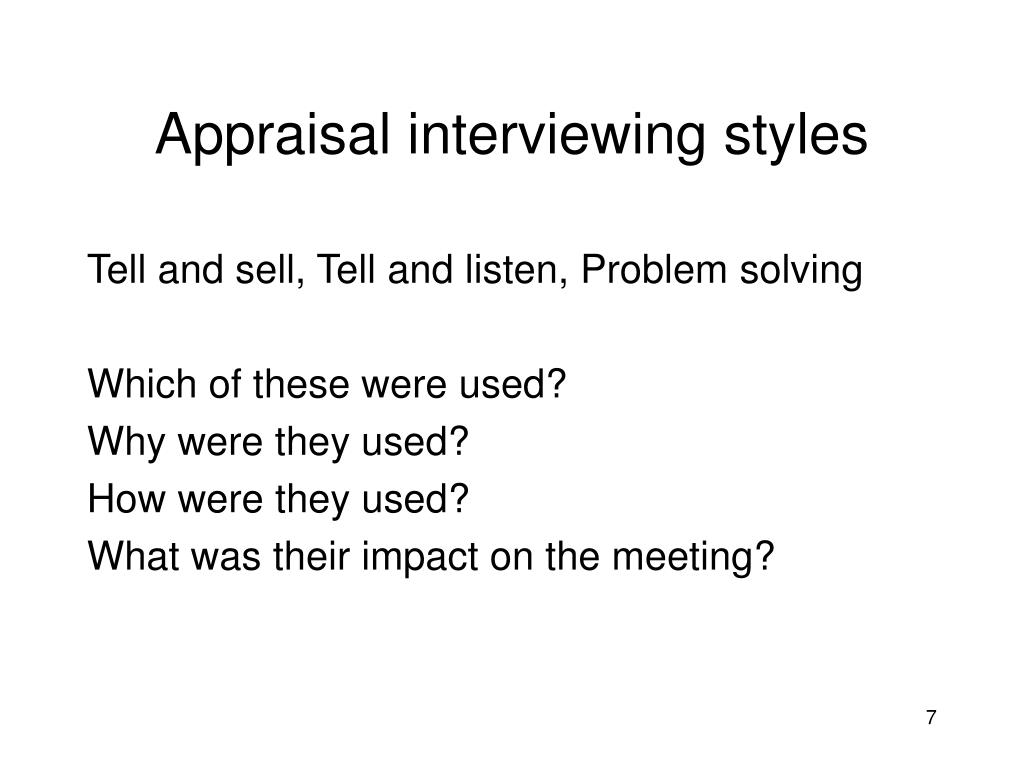 Appraisal interviewing styles

Tell and sell, Tell and listen, Problem solving

Which of these were used?
Why were they used?
How were they used?
What was their impact on the meeting?

7